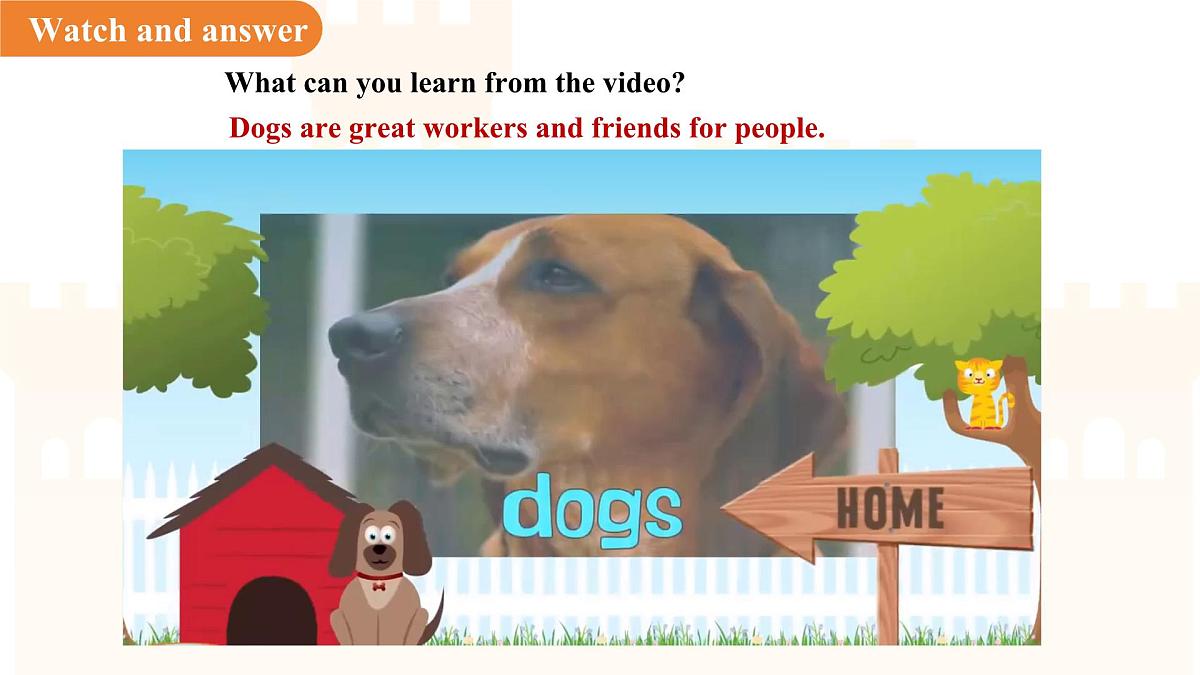 Watch and answer

What can you learn from the video?

Dogs are great workers and friends for people.

dogs

HOME